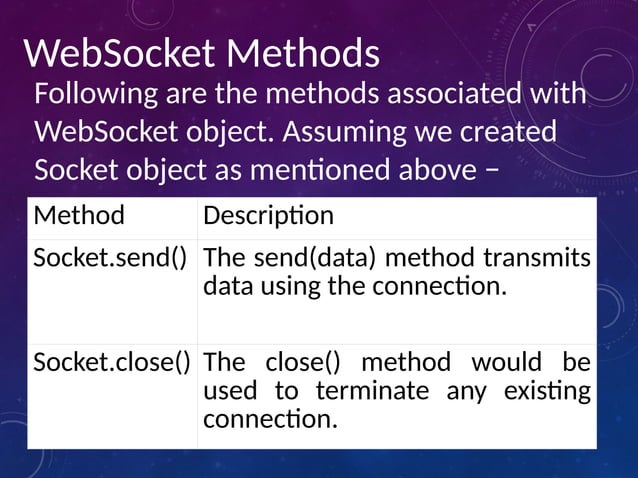 WebSocket Methods

Following are the methods associated with WebSocket object. Assuming we created Socket object as mentioned above −

| Method | Description |
|---|---|
| Socket.send() | The send(data) method transmits data using the connection. |
| Socket.close() | The close() method would be used to terminate any existing connection. |